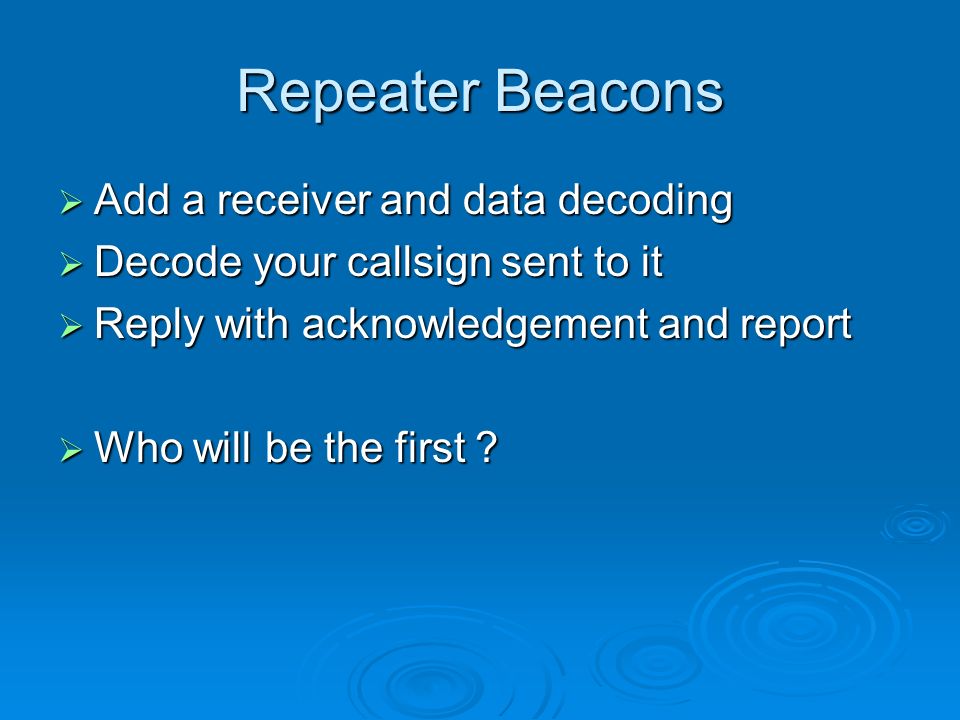 Repeater Beacons

➢ Add a receiver and data decoding
➢ Decode your callsign sent to it
➢ Reply with acknowledgement and report

➢ Who will be the first ?